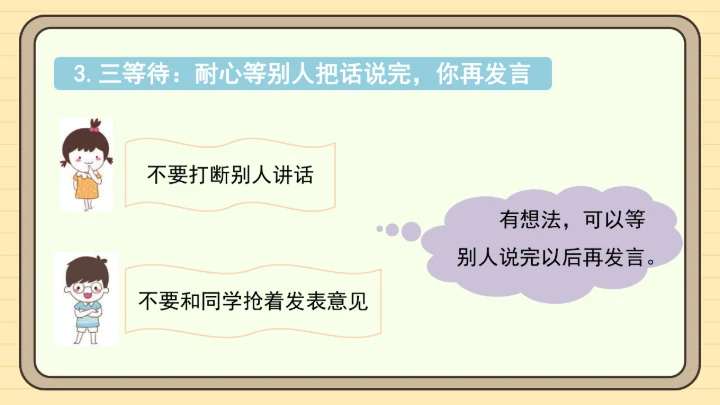 3. 三等待：耐心等别人把话说完，你再发言

不要打断别人讲话

不要和同学抢着发表意见

有想法，可以等别人说完以后再发言。